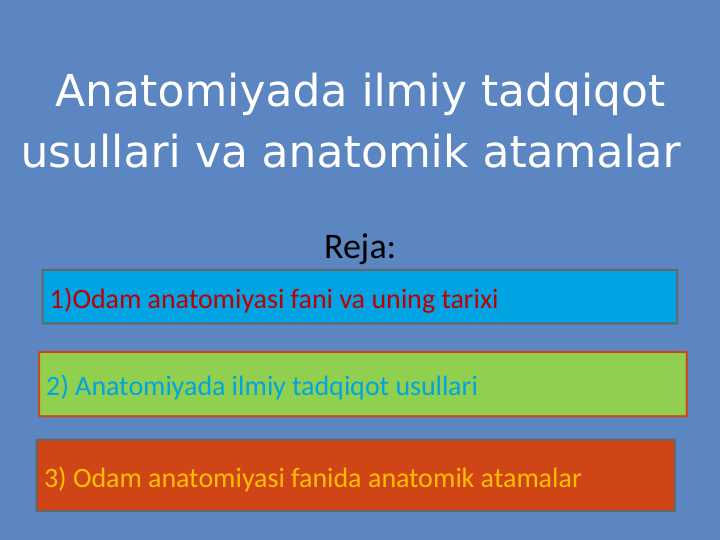 Anatomiyada ilmiy tadqiqot usullari va anatomik atamalar

Reja:

1)Odam anatomiyasi fani va uning tarixi

2) Anatomiyada ilmiy tadqiqot usullari

3) Odam anatomiyasi fanida anatomik atamalar